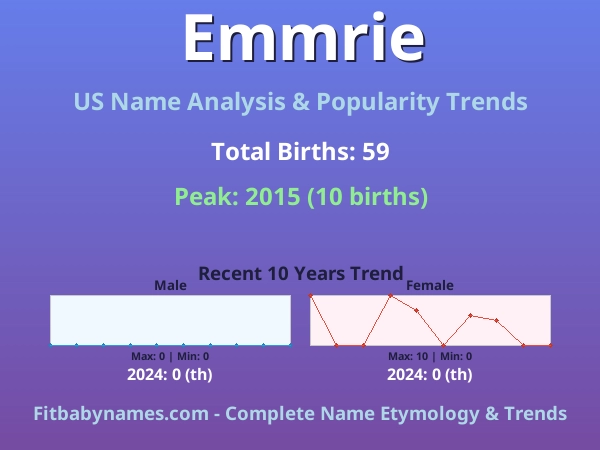 Emmrie

US Name Analysis & Popularity Trends

Total Births: 59

Peak: 2015 (10 births)

Recent 10 Years Trend

Male

Max: 0 | Min: 0

2024: 0 (th)

Female

Max: 10 | Min: 0

2024: 0 (th)

Fitbabynames.com - Complete Name Etymology & Trends